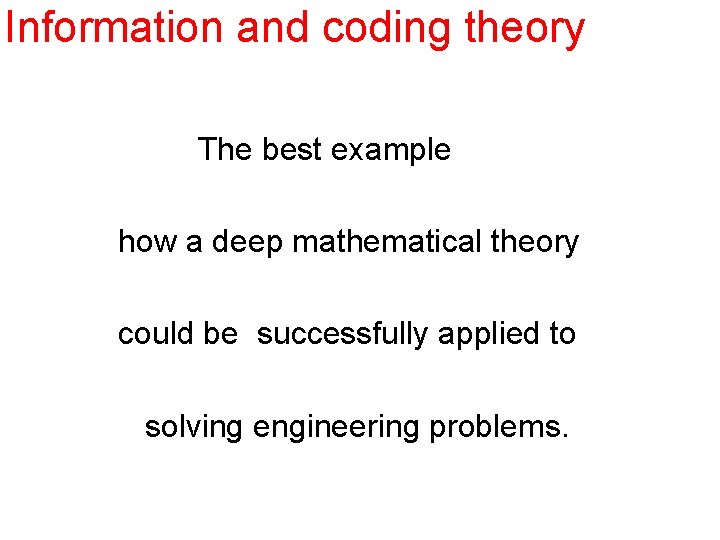 Information and coding theory

The best example

how a deep mathematical theory

could be successfully applied to

solving engineering problems.